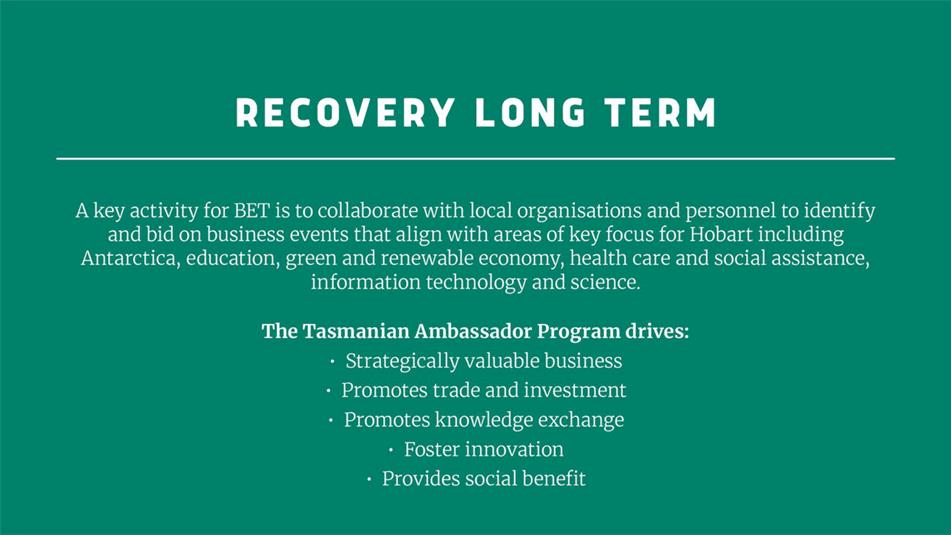 RECOVERY LONG TERM

A key activity for BET is to collaborate with local organisations and personnel to identify and bid on business events that align with areas of key focus for Hobart including Antarctica, education, green and renewable economy, health care and social assistance, information technology and science.

The Tasmanian Ambassador Program drives:
· Strategically valuable business
· Promotes trade and investment
· Promotes knowledge exchange
· Foster innovation
· Provides social benefit